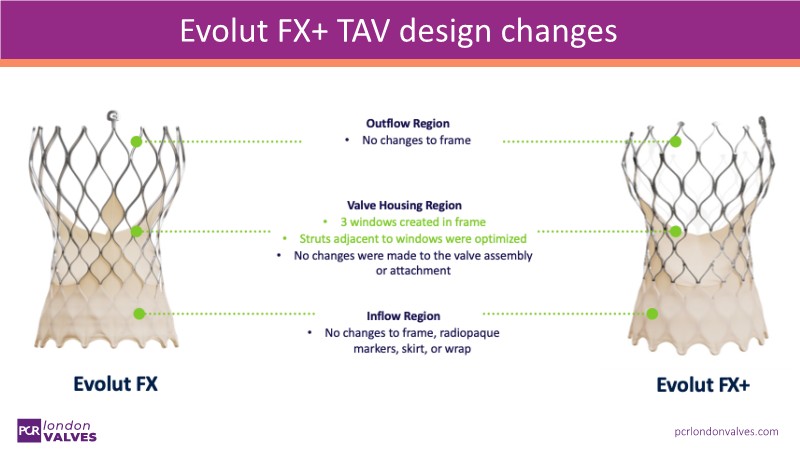 Evolut FX+ TAV design changes

Outflow Region
• No changes to frame

Valve Housing Region
• 3 windows created in frame
• Struts adjacent to windows were optimized
• No changes were made to the valve assembly or attachment

Inflow Region
• No changes to frame, radiopaque markers, skirt, or wrap

Evolut FX

Evolut FX+

PCR london VALVES

pcrlondonvalves.com